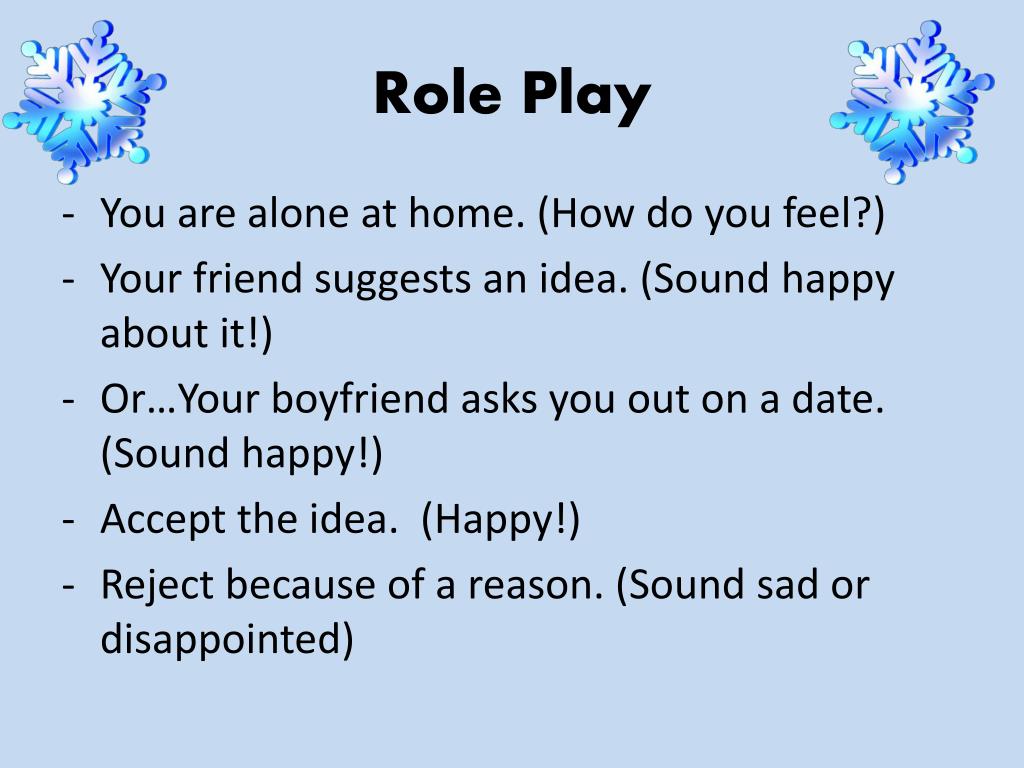 Role Play

- You are alone at home. (How do you feel?)
- Your friend suggests an idea. (Sound happy about it!)
- Or…Your boyfriend asks you out on a date. (Sound happy!)
- Accept the idea.  (Happy!)
- Reject because of a reason. (Sound sad or disappointed)